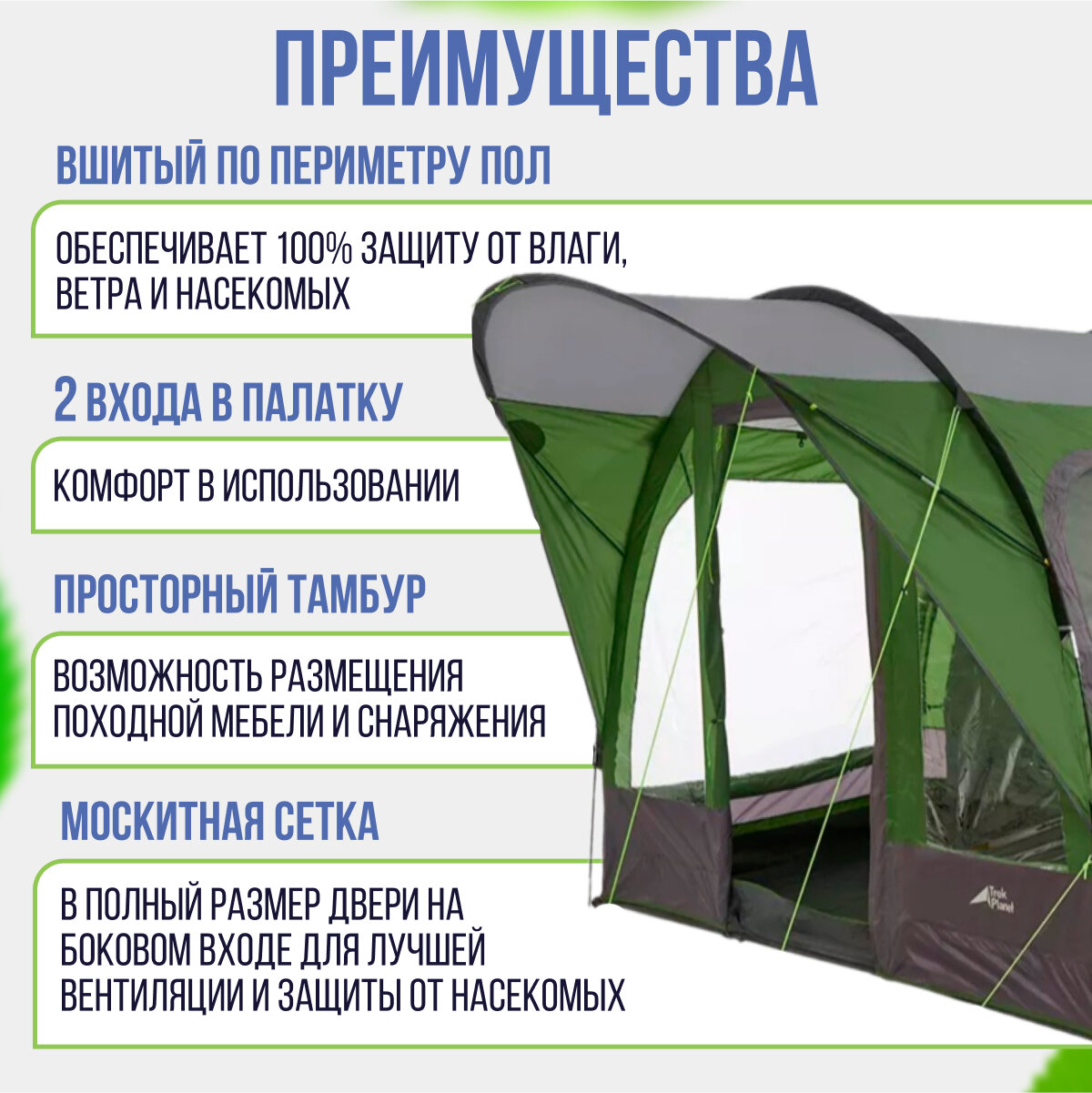 ПРЕИМУЩЕСТВА

ВШИТЫЙ ПО ПЕРИМЕТРУ ПОЛ

ОБЕСПЕЧИВАЕТ 100% ЗАЩИТУ ОТ ВЛАГИ, ВЕТРА И НАСЕКОМЫХ

2 ВХОДА В ПАЛАТКУ

КОМФОРТ В ИСПОЛЬЗОВАНИИ

ПРОСТОРНЫЙ ТАМБУР

ВОЗМОЖНОСТЬ РАЗМЕЩЕНИЯ ПОХОДНОЙ МЕБЕЛИ И СНАРЯЖЕНИЯ

МОСКИТНАЯ СЕТКА

В ПОЛНЫЙ РАЗМЕР ДВЕРИ НА БОКОВОМ ВХОДЕ ДЛЯ ЛУЧШЕЙ ВЕНТИЛЯЦИИ И ЗАЩИТЫ ОТ НАСЕКОМЫХ

Trek Planet